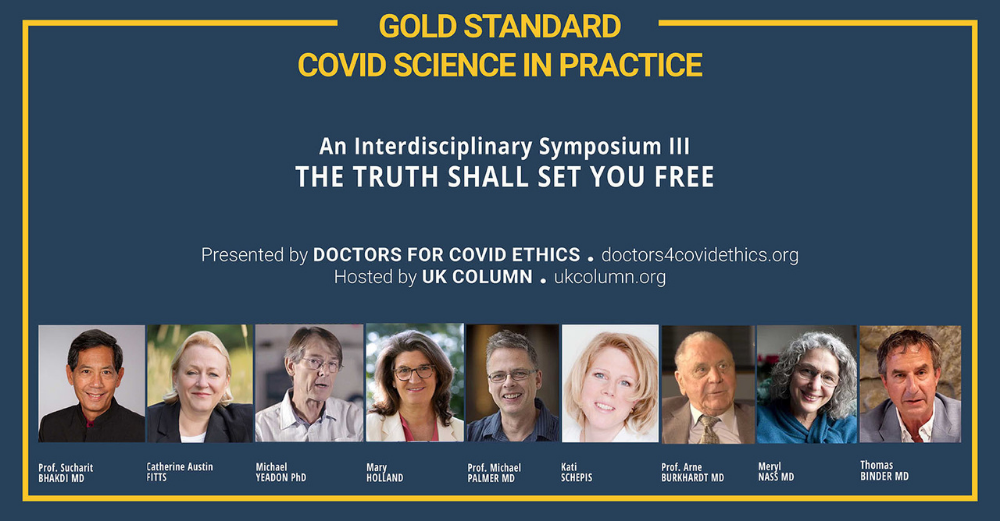 GOLD STANDARD
COVID SCIENCE IN PRACTICE

An Interdisciplinary Symposium III
THE TRUTH SHALL SET YOU FREE

Presented by DOCTORS FOR COVID ETHICS . doctors4covidethics.org
Hosted by UK COLUMN . ukcolumn.org

Prof. Sucharit BHAKDI MD

Catherine Austin FITTS

Michael YEADON PhD

Mary HOLLAND

Prof. Michael PALMER MD

Kati SCHEPIS

Prof. Arne BURKHARDT MD

Meryl NASS MD

Thomas BINDER MD